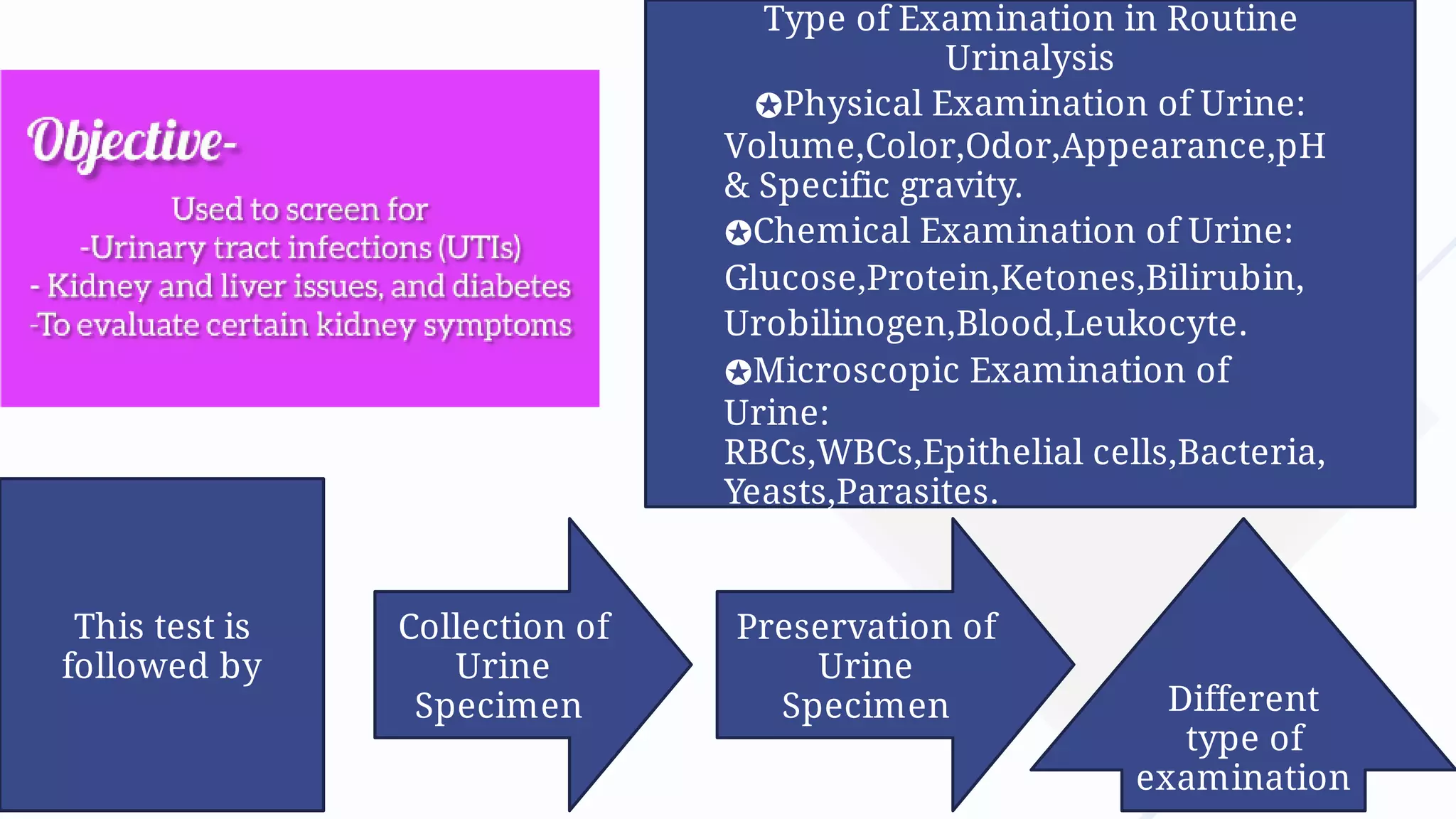 Objective-

Used to screen for
-Urinary tract infections (UTIs)
- Kidney and liver issues, and diabetes
-To evaluate certain kidney symptoms

Type of Examination in Routine Urinalysis

✪Physical Examination of Urine:
Volume,Color,Odor,Appearance,pH & Specific gravity.

✪Chemical Examination of Urine:
Glucose,Protein,Ketones,Bilirubin, Urobilinogen,Blood,Leukocyte.

✪Microscopic Examination of Urine:
RBCs,WBCs,Epithelial cells,Bacteria, Yeasts,Parasites.

This test is followed by

Collection of Urine Specimen

Preservation of Urine Specimen

Different type of examination